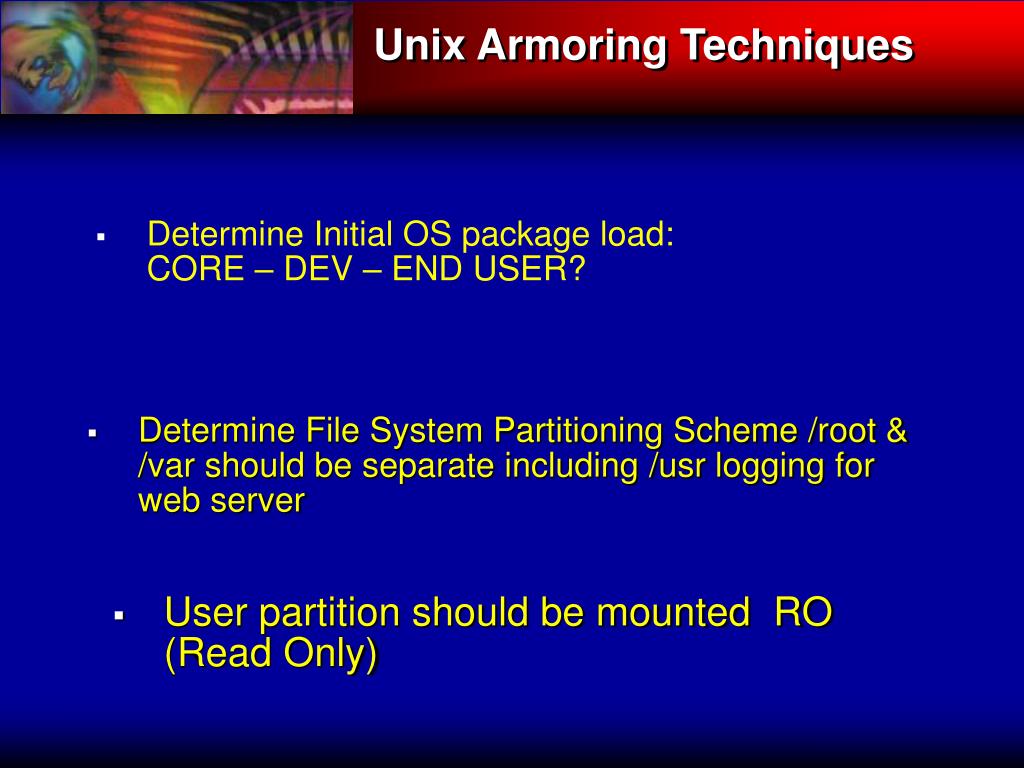 Unix Armoring Techniques

▪ Determine Initial OS package load: CORE – DEV – END USER?

▪ Determine File System Partitioning Scheme /root & /var should be separate including /usr logging for web server

▪ User partition should be mounted RO (Read Only)